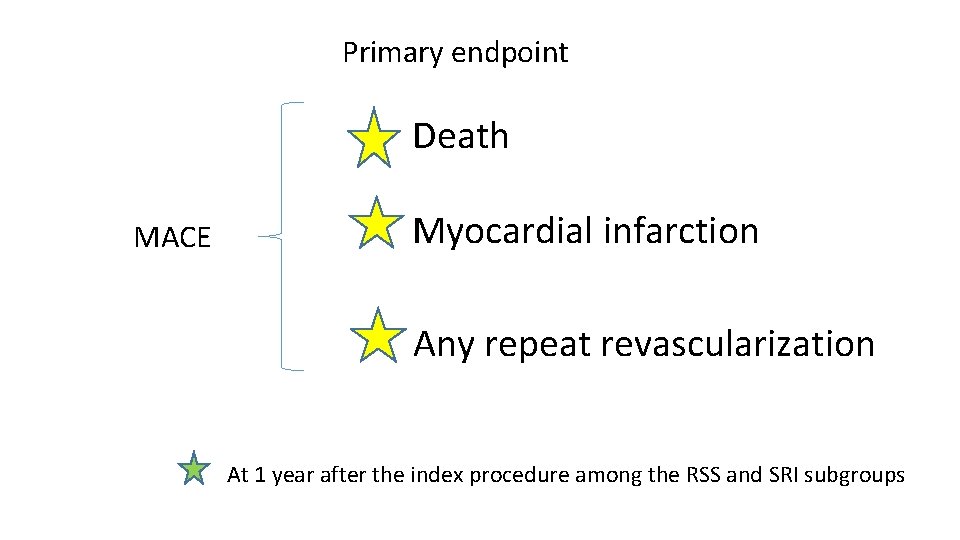 Primary endpoint

MACE

Death

Myocardial infarction

Any repeat revascularization

At 1 year after the index procedure among the RSS and SRI subgroups